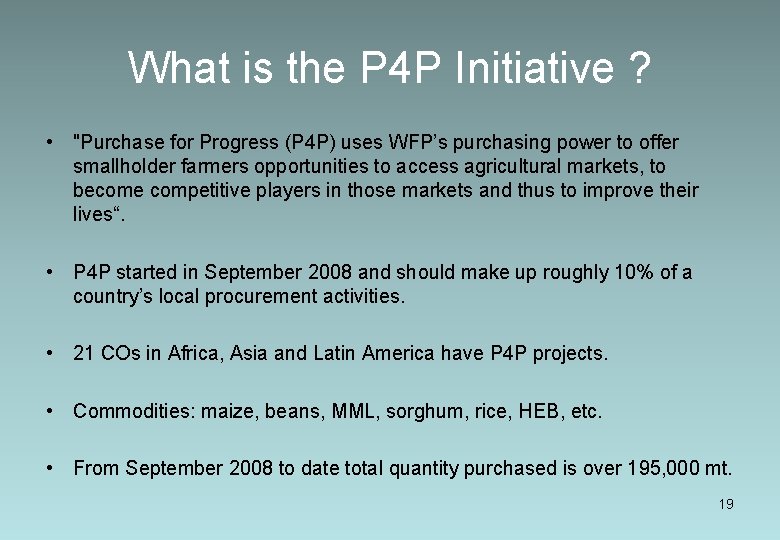 What is the P4P Initiative ?

• "Purchase for Progress (P4P) uses WFP's purchasing power to offer smallholder farmers opportunities to access agricultural markets, to become competitive players in those markets and thus to improve their lives".

• P4P started in September 2008 and should make up roughly 10% of a country's local procurement activities.

• 21 COs in Africa, Asia and Latin America have P4P projects.

• Commodities: maize, beans, MML, sorghum, rice, HEB, etc.

• From September 2008 to date total quantity purchased is over 195,000 mt.

19